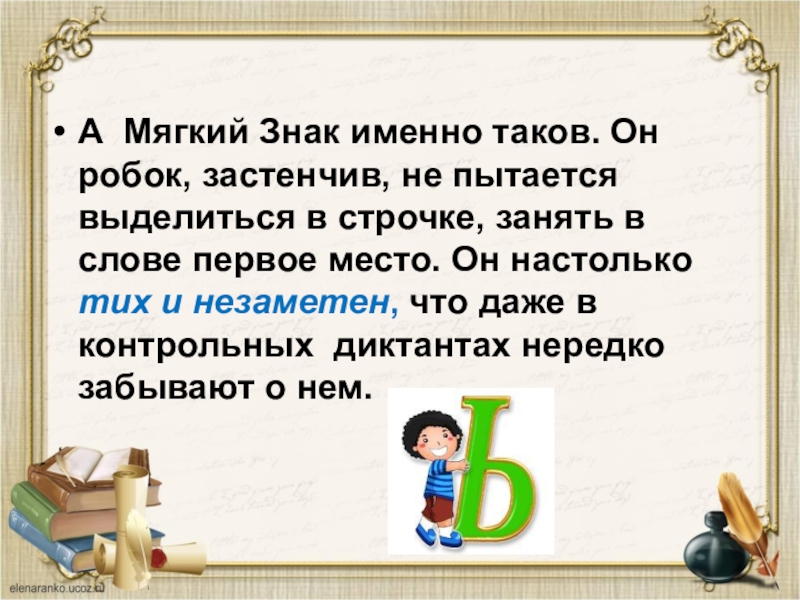 • А Мягкий Знак именно таков. Он робок, застенчив, не пытается выделиться в строчке, занять в слове первое место. Он настолько тих и незаметен, что даже в контрольных диктантах нередко забывают о нем.

Ь

elenaranko.ucoz.ru